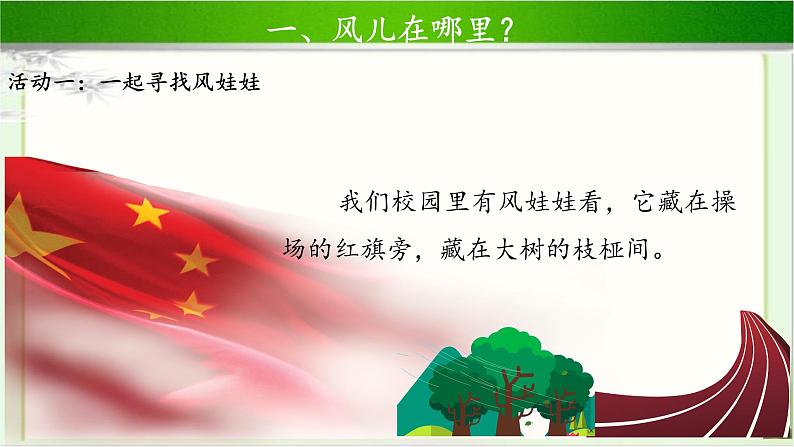 一、风儿在哪里?

活动一：一起寻找风娃娃

我们校园里有风娃娃看，它藏在操场的红旗旁，藏在大树的枝桠间。